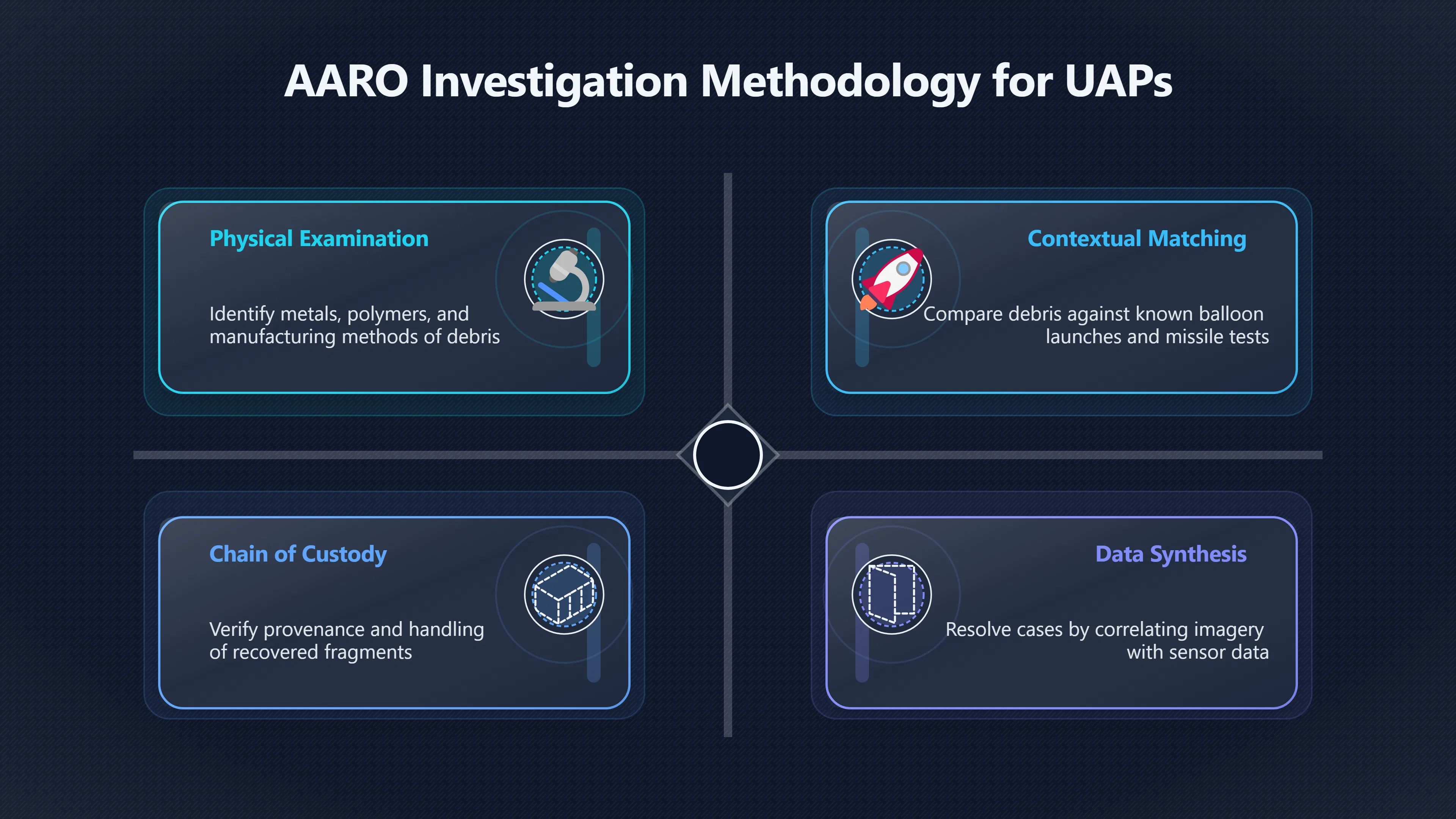 AARO Investigation Methodology for UAPs

Physical Examination

Identify metals, polymers, and manufacturing methods of debris

Contextual Matching

Compare debris against known balloon launches and missile tests

Chain of Custody

Verify provenance and handling of recovered fragments

Data Synthesis

Resolve cases by correlating imagery with sensor data